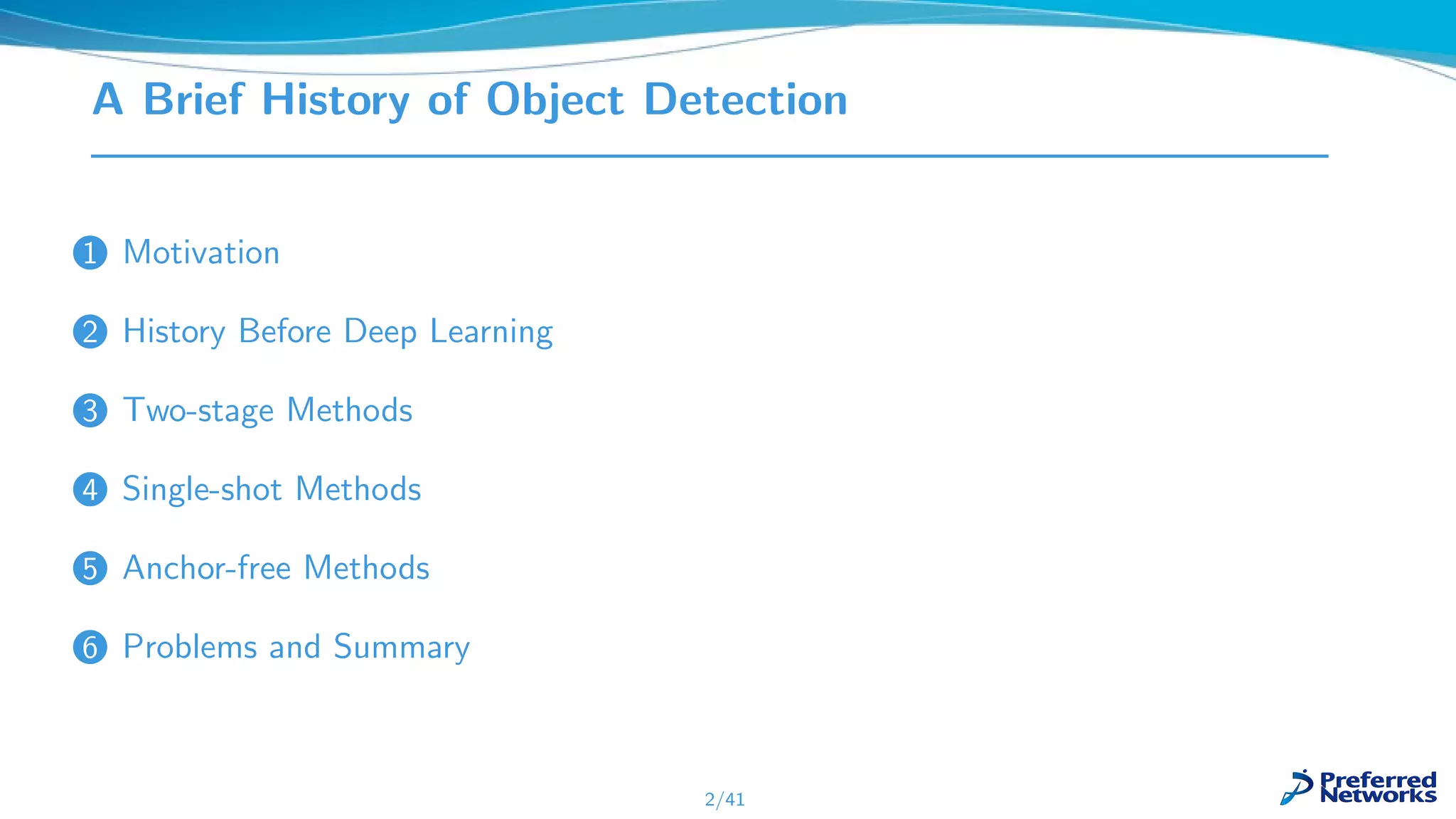 A Brief History of Object Detection

1 Motivation

2 History Before Deep Learning

3 Two-stage Methods

4 Single-shot Methods

5 Anchor-free Methods

6 Problems and Summary

2/41

Preferred Networks